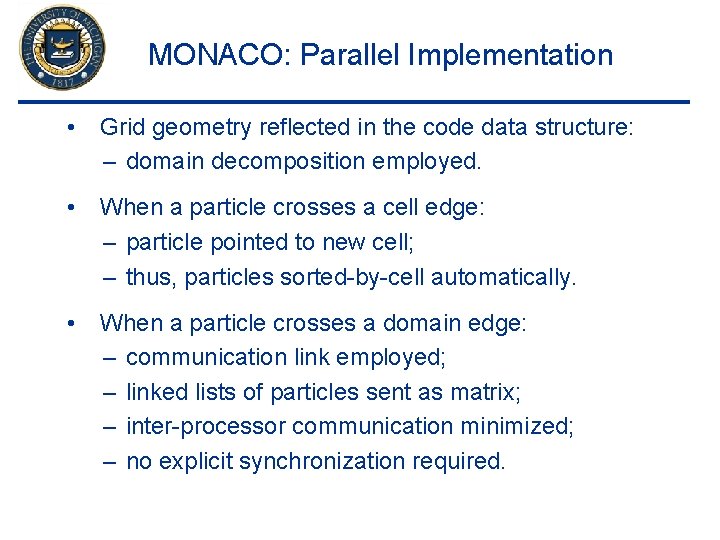 THE UNIVERSITY OF MICHIGAN
1817

MONACO: Parallel Implementation

• Grid geometry reflected in the code data structure:
– domain decomposition employed.

• When a particle crosses a cell edge:
– particle pointed to new cell;
– thus, particles sorted-by-cell automatically.

• When a particle crosses a domain edge:
– communication link employed;
– linked lists of particles sent as matrix;
– inter-processor communication minimized;
– no explicit synchronization required.